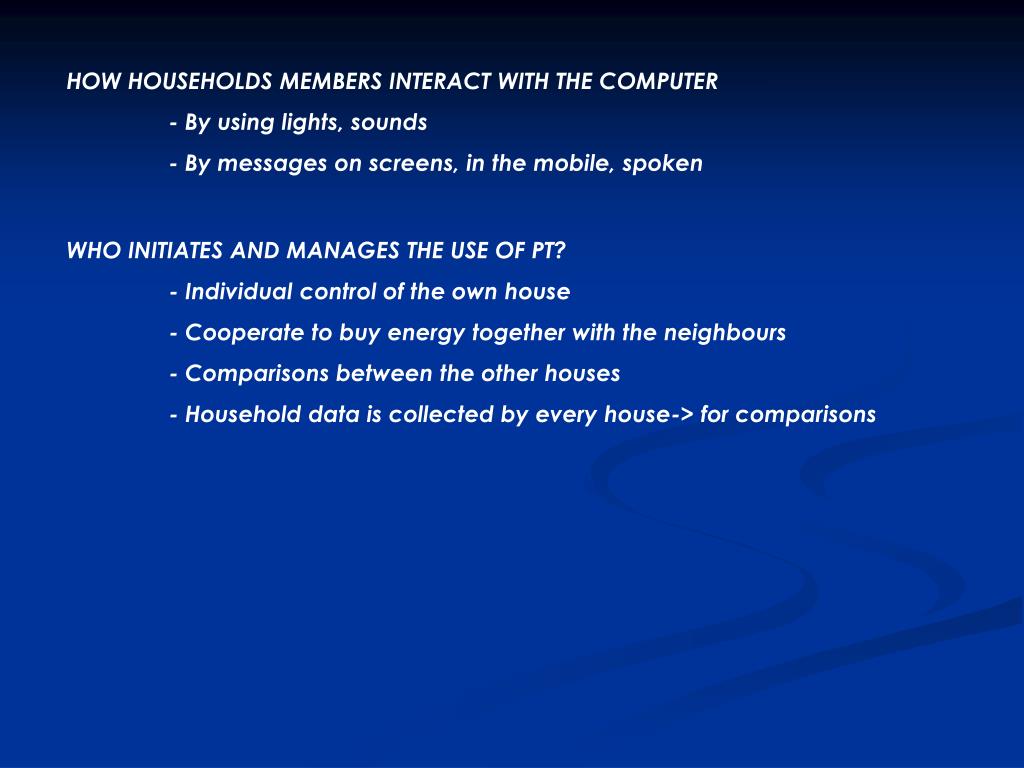 HOW HOUSEHOLDS MEMBERS INTERACT WITH THE COMPUTER

- By using lights, sounds

- By messages on screens, in the mobile, spoken

WHO INITIATES AND MANAGES THE USE OF PT?

- Individual control of the own house

- Cooperate to buy energy together with the neighbours

- Comparisons between the other houses

- Household data is collected by every house-> for comparisons